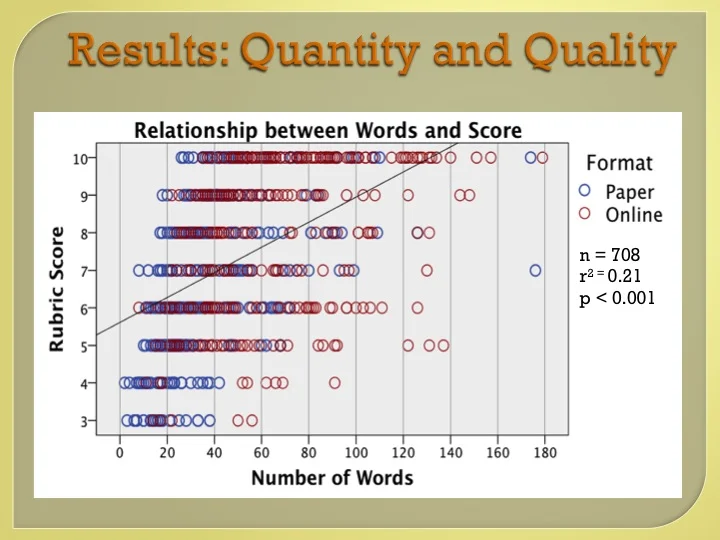 Results: Quantity and Quality

Relationship between Words and Score

Rubric Score

10
9
8
7
6
5
4
3

0 20 40 60 80 100 120 140 160 180

Number of Words

Format
Paper
Online

n = 708
$r^2 = 0.21$
p < 0.001